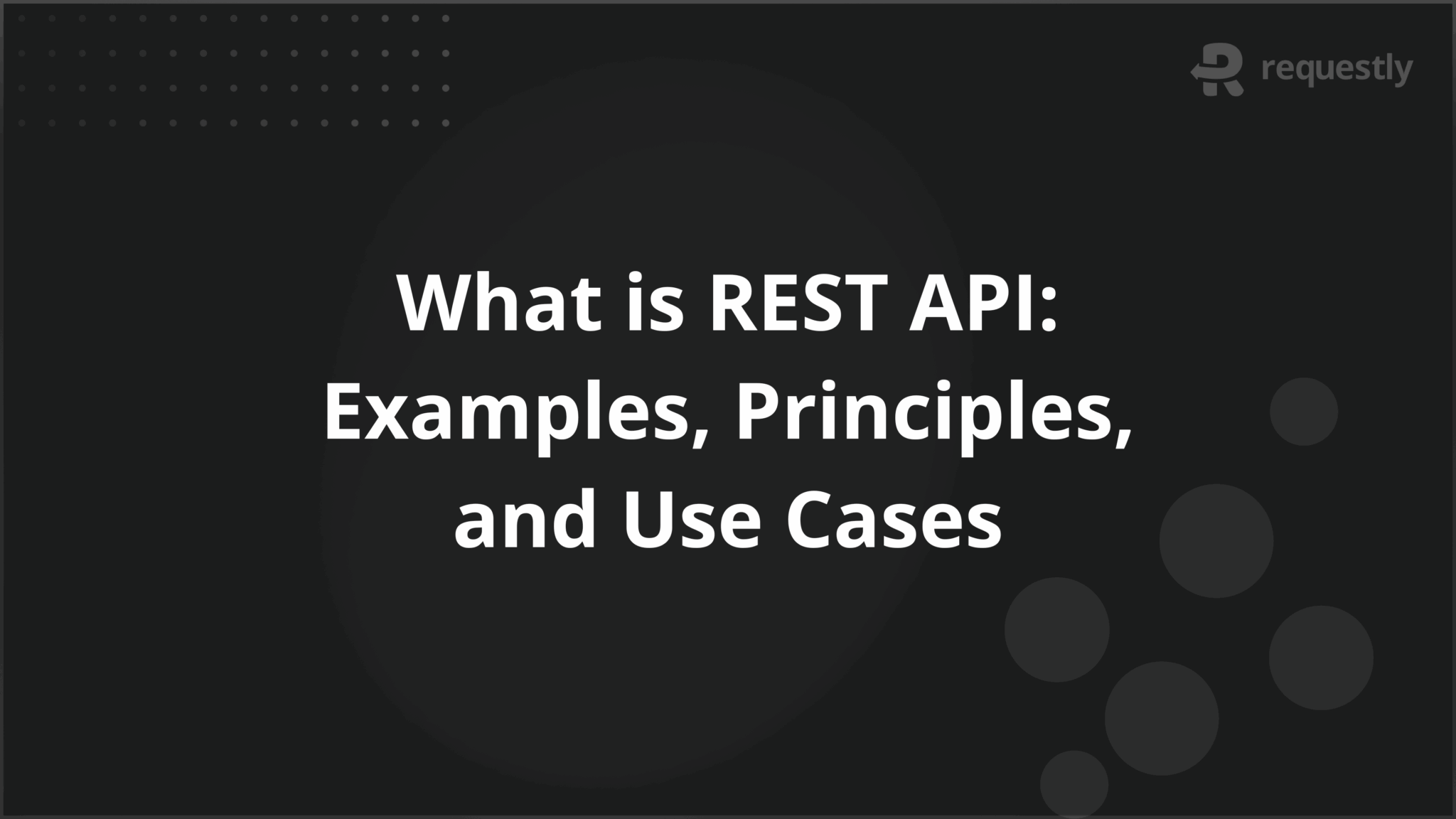 requestly

What is REST API: Examples, Principles, and Use Cases